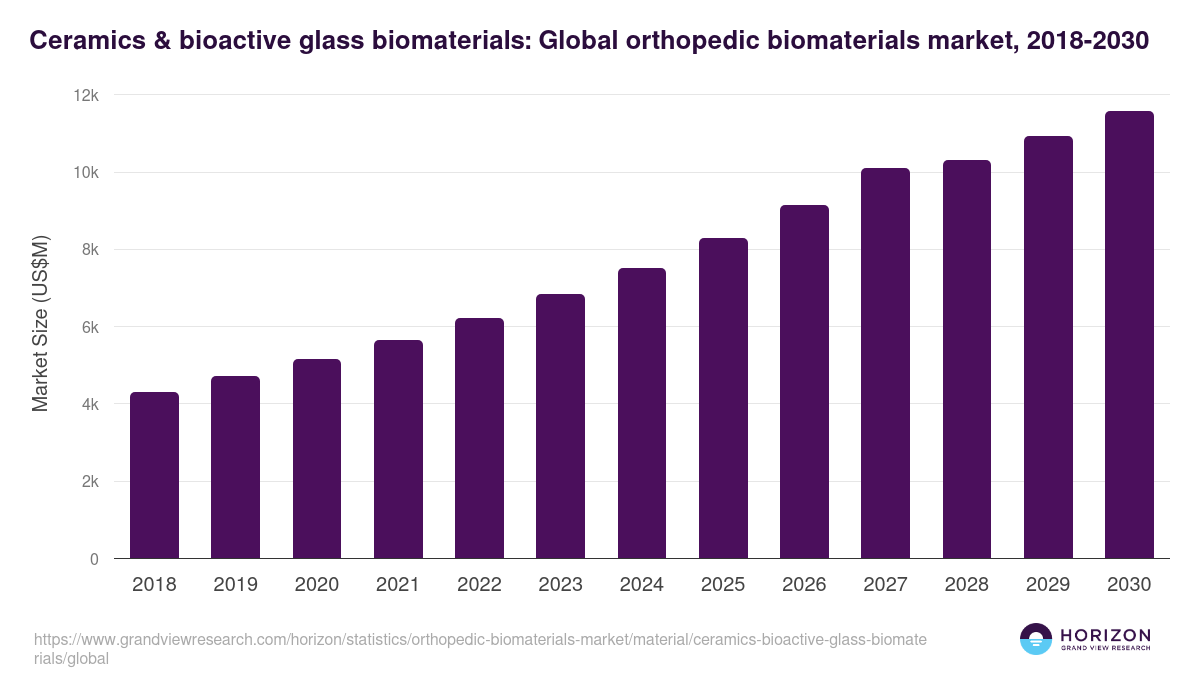 Ceramics & bioactive glass biomaterials: Global orthopedic biomaterials market, 2018-2030

Market Size (US$M)

12k
10k
8k
6k
4k
2k
0

2018 2019 2020 2021 2022 2023 2024 2025 2026 2027 2028 2029 2030

https://www.grandviewresearch.com/horizon/statistics/orthopedic-biomaterials-market/material/ceramics-bioactive-glass-biomaterials/global

HORIZON
GRAND VIEW RESEARCH